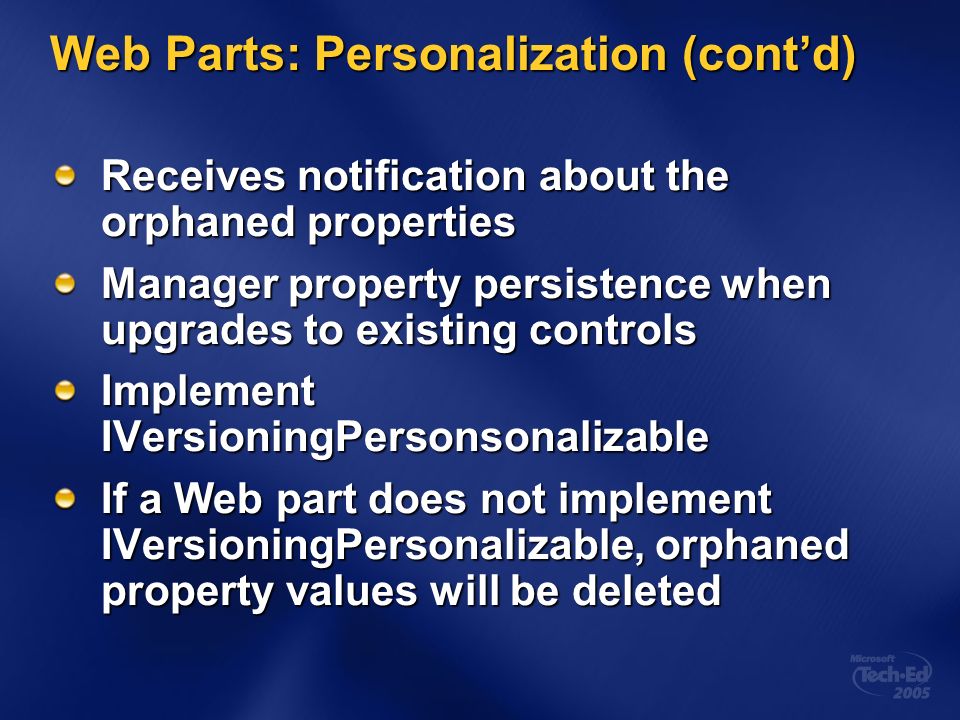 Web Parts: Personalization (cont'd)

Receives notification about the orphaned properties

Manager property persistence when upgrades to existing controls

Implement IVersioningPersonsonalizable

If a Web part does not implement IVersioningPersonalizable, orphaned property values will be deleted

Microsoft Tech·Ed 2005